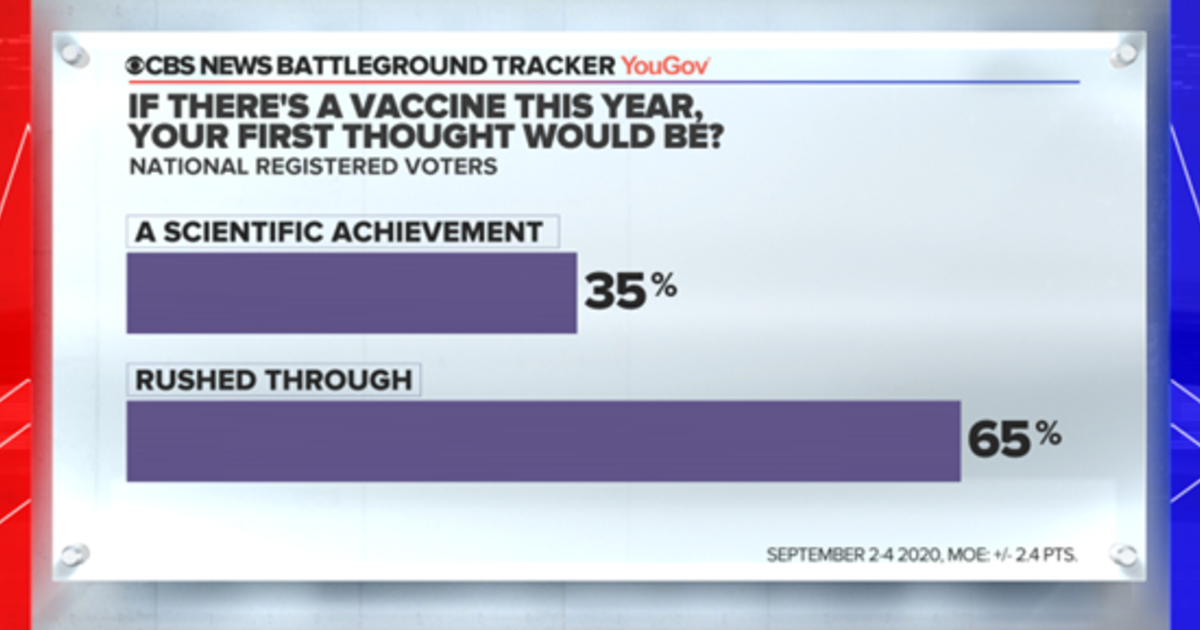 CBS NEWS BATTLEGROUND TRACKER YouGov

IF THERE'S A VACCINE THIS YEAR, YOUR FIRST THOUGHT WOULD BE?

NATIONAL REGISTERED VOTERS

A SCIENTIFIC ACHIEVEMENT

35%

RUSHED THROUGH

65%

SEPTEMBER 2-4 2020, MOE: +/- 2.4 PTS.